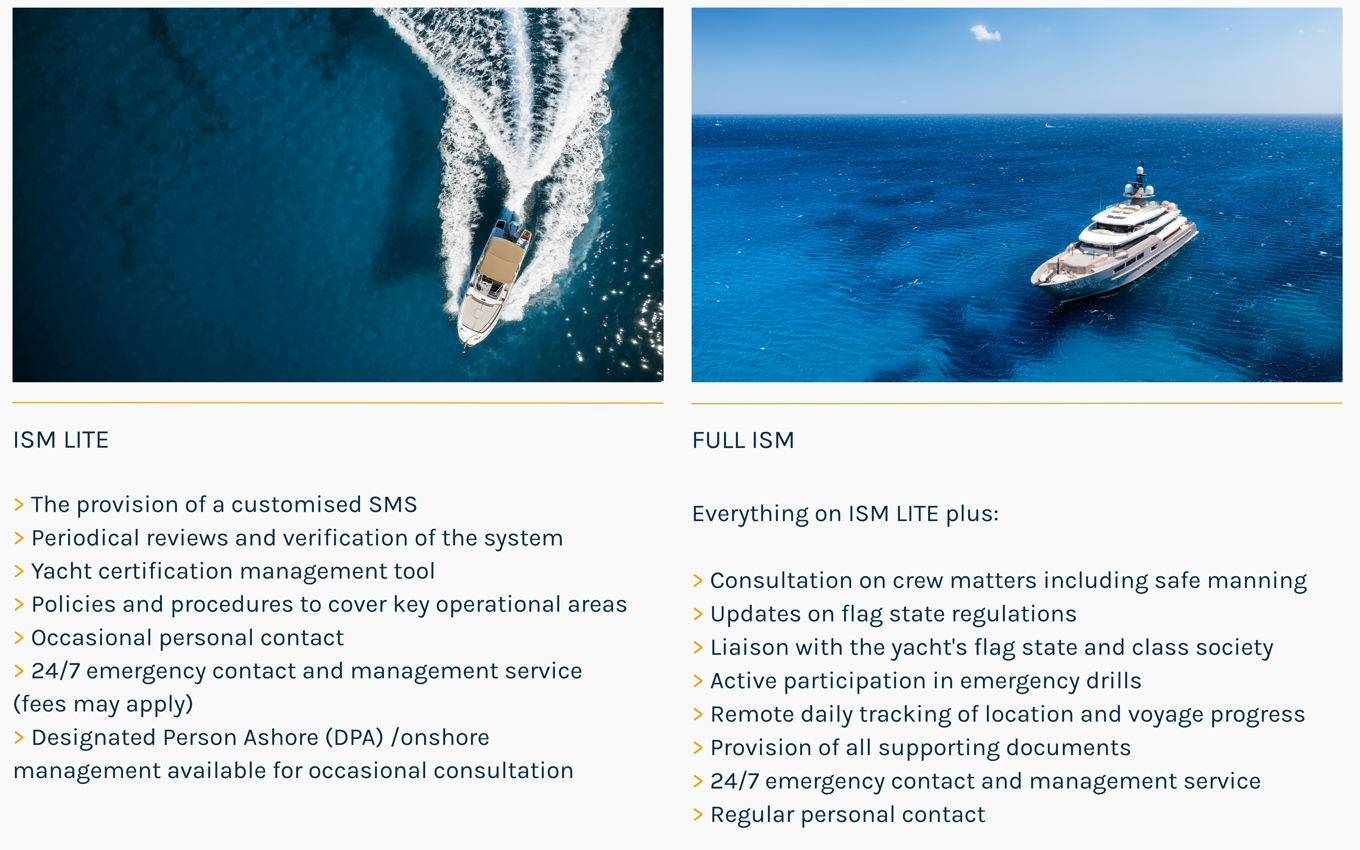 ISM LITE

> The provision of a customised SMS
> Periodical reviews and verification of the system
> Yacht certification management tool
> Policies and procedures to cover key operational areas
> Occasional personal contact
> 24/7 emergency contact and management service (fees may apply)
> Designated Person Ashore (DPA) /onshore management available for occasional consultation

FULL ISM

Everything on ISM LITE plus:

> Consultation on crew matters including safe manning
> Updates on flag state regulations
> Liaison with the yacht's flag state and class society
> Active participation in emergency drills
> Remote daily tracking of location and voyage progress
> Provision of all supporting documents
> 24/7 emergency contact and management service
> Regular personal contact